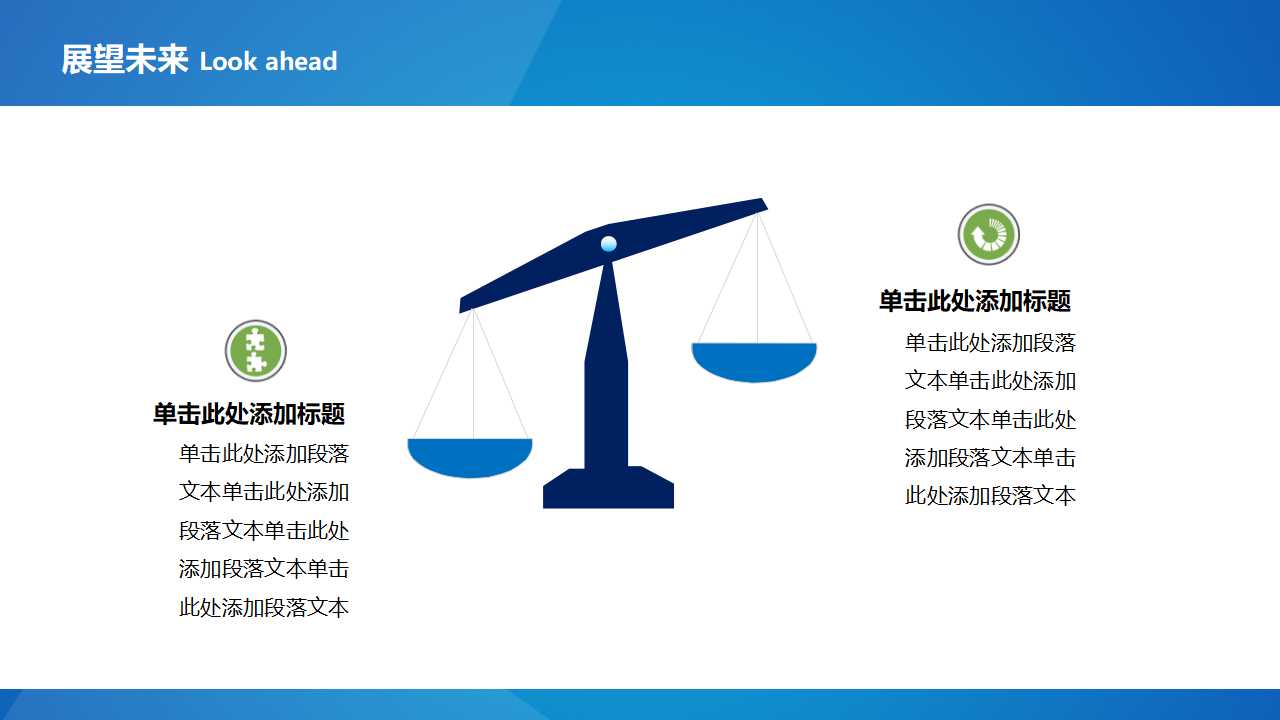 展望未来 Look ahead

单击此处添加标题

单击此处添加段落文本单击此处添加段落文本单击此处添加段落文本单击此处添加段落文本

单击此处添加标题

单击此处添加段落文本单击此处添加段落文本单击此处添加段落文本单击此处添加段落文本